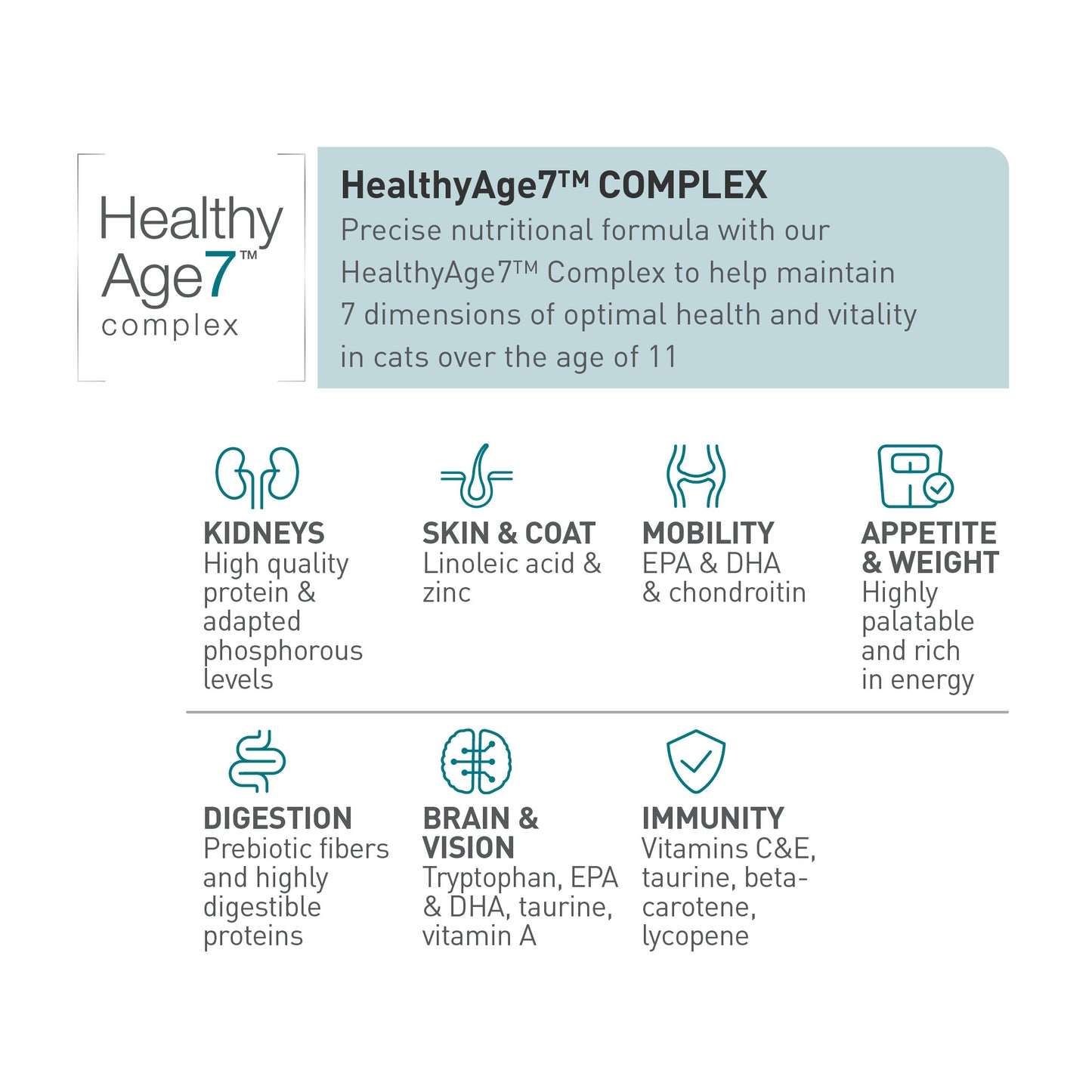 Healthy Age7™ complex

HealthyAge7™ COMPLEX
Precise nutritional formula with our HealthyAge7™ Complex to help maintain 7 dimensions of optimal health and vitality in cats over the age of 11

KIDNEYS
High quality protein & adapted phosphorous levels

SKIN & COAT
Linoleic acid & zinc

MOBILITY
EPA & DHA & chondroitin

APPETITE & WEIGHT
Highly palatable and rich in energy

DIGESTION
Prebiotic fibers and highly digestible proteins

BRAIN & VISION
Tryptophan, EPA & DHA, taurine, vitamin A

IMMUNITY
Vitamins C&E, taurine, beta-carotene, lycopene